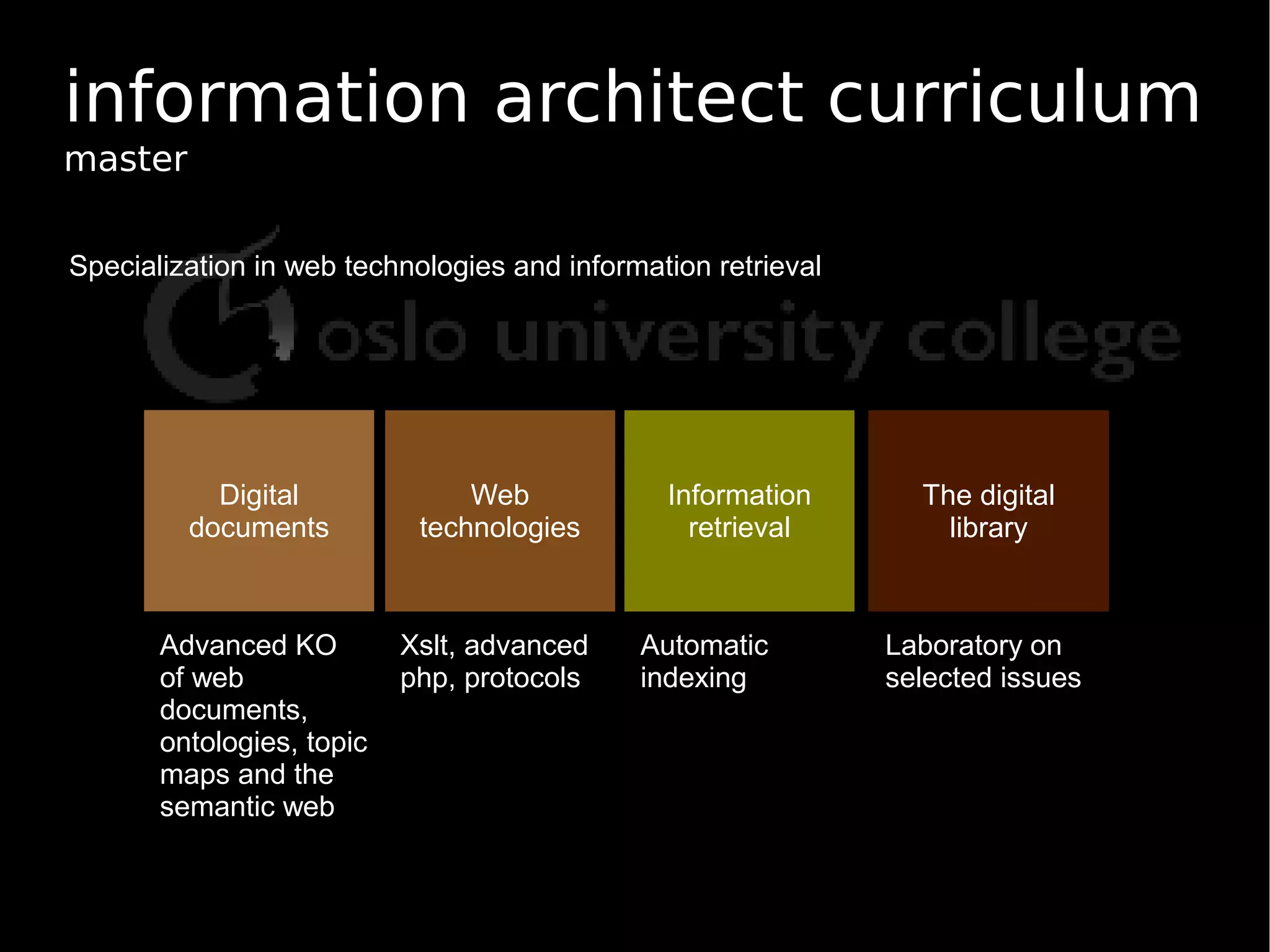 information architect curriculum
master

Specialization in web technologies and information retrieval

oslo university college

Digital documents

Web technologies

Information retrieval

The digital library

Advanced KO of web documents, ontologies, topic maps and the semantic web

Xslt, advanced php, protocols

Automatic indexing

Laboratory on selected issues